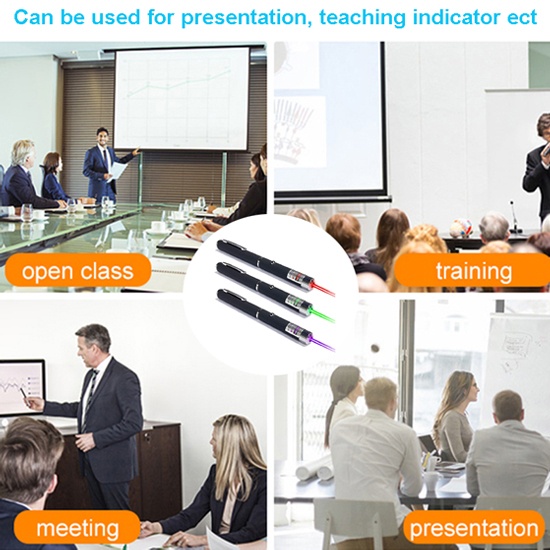 Can be used for presentation, teaching indicator ect

open class

training

meeting

presentation